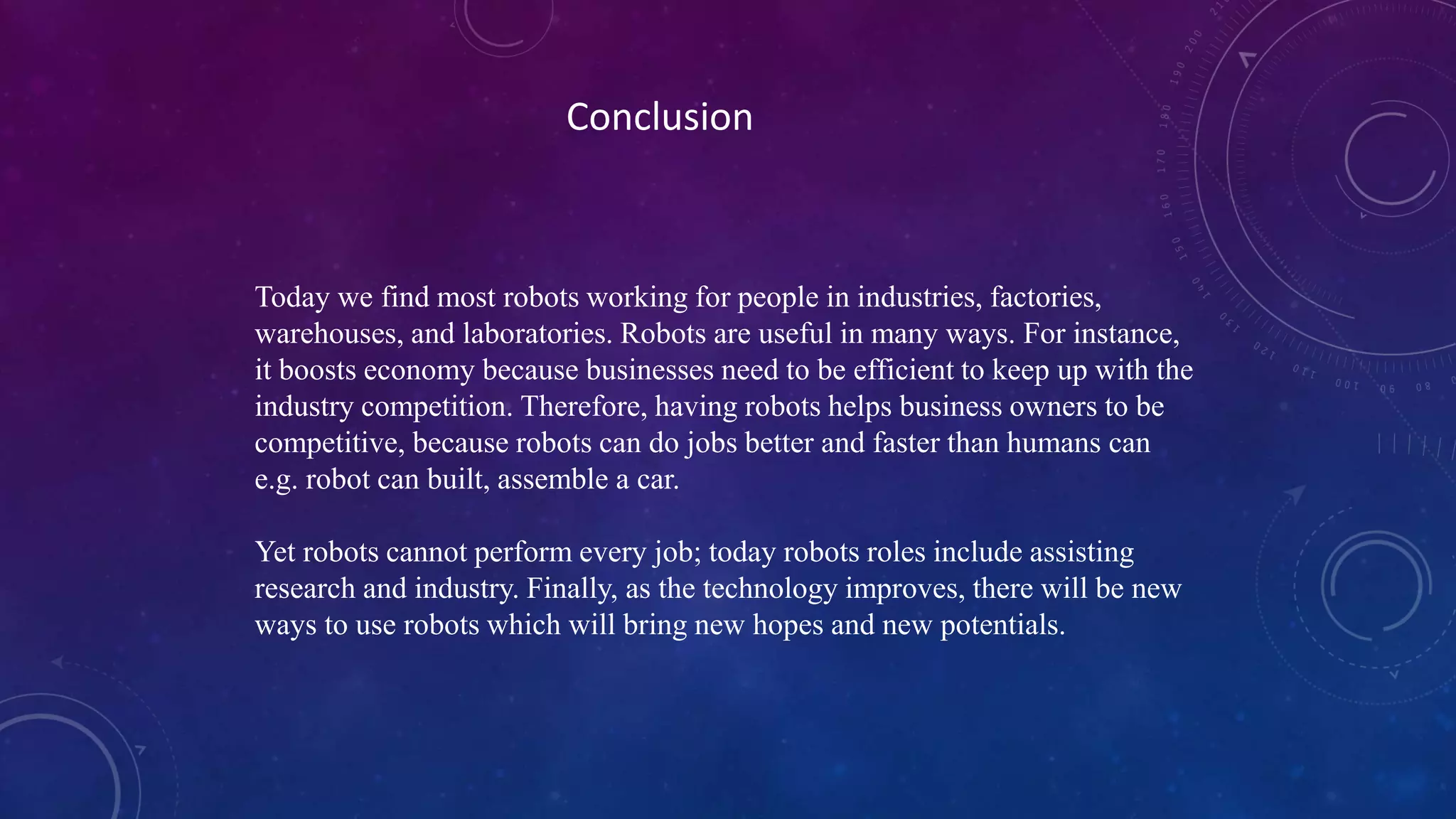 Conclusion

Today we find most robots working for people in industries, factories, warehouses, and laboratories. Robots are useful in many ways. For instance, it boosts economy because businesses need to be efficient to keep up with the industry competition. Therefore, having robots helps business owners to be competitive, because robots can do jobs better and faster than humans can e.g. robot can built, assemble a car.

Yet robots cannot perform every job; today robots roles include assisting research and industry. Finally, as the technology improves, there will be new ways to use robots which will bring new hopes and new potentials.